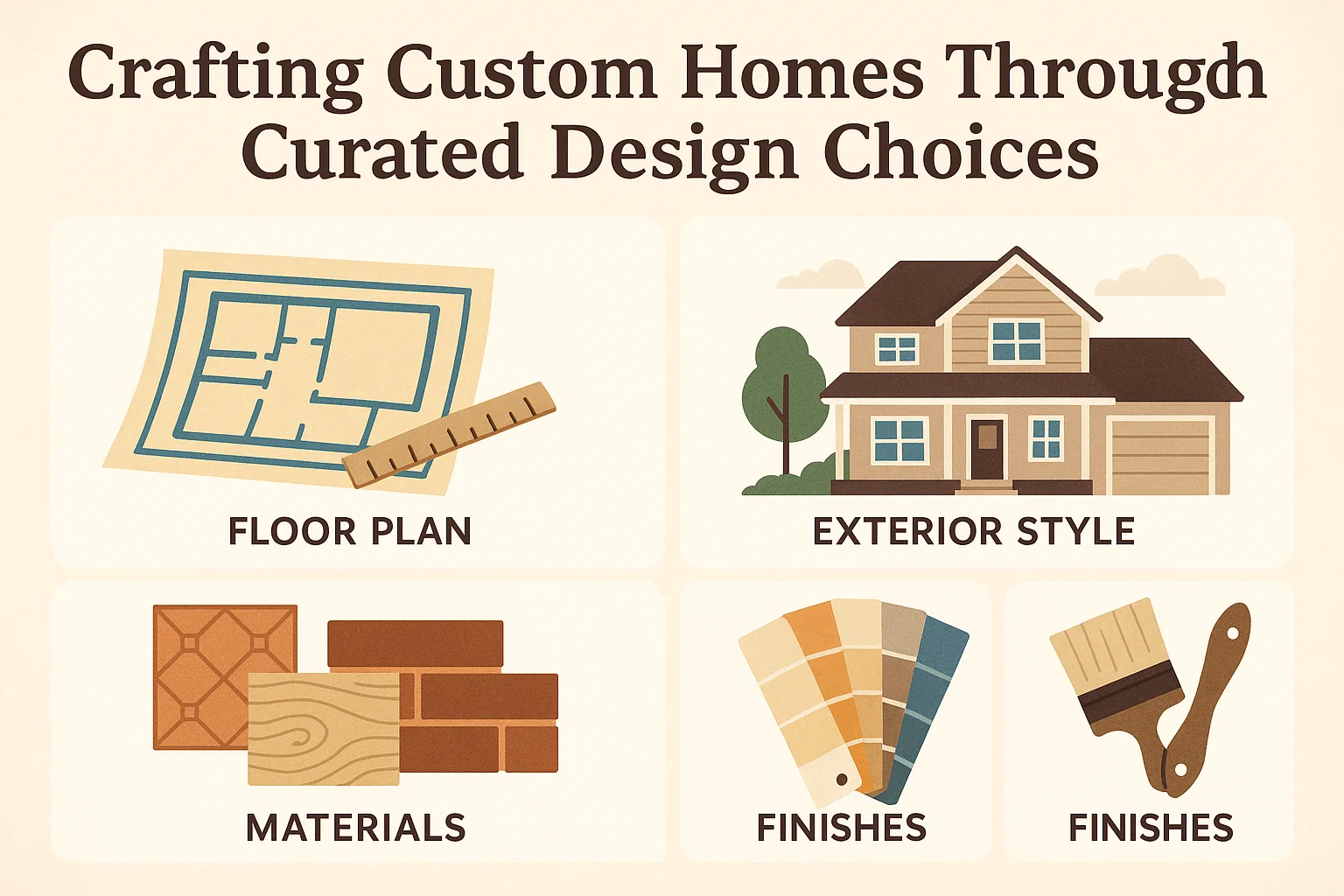 Crafting Custom Homes Through Curated Design Choices

FLOOR PLAN

EXTERIOR STYLE

MATERIALS

FINISHES

FINISHES